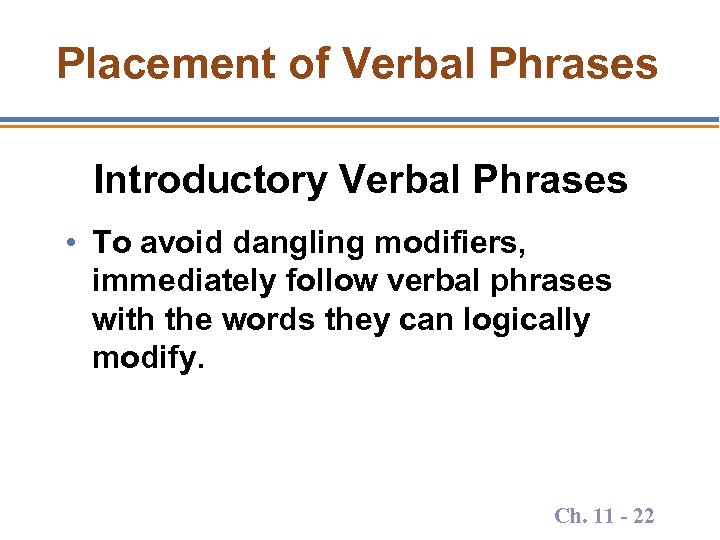 Placement of Verbal Phrases

Introductory Verbal Phrases

• To avoid dangling modifiers, immediately follow verbal phrases with the words they can logically modify.

Ch. 11 - 22